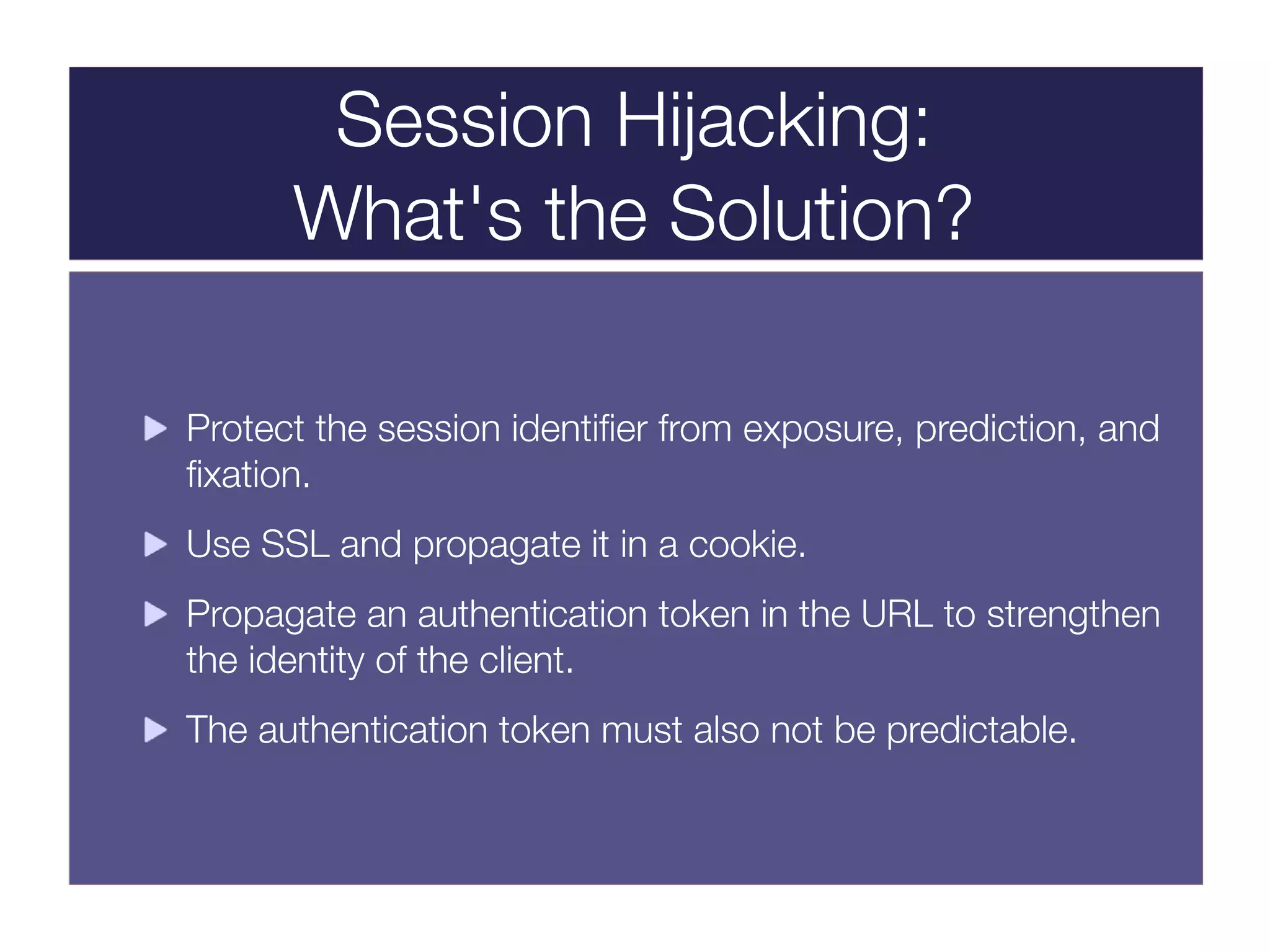 Session Hijacking:
What's the Solution?

▶ Protect the session identifier from exposure, prediction, and fixation.

▶ Use SSL and propagate it in a cookie.

▶ Propagate an authentication token in the URL to strengthen the identity of the client.

▶ The authentication token must also not be predictable.